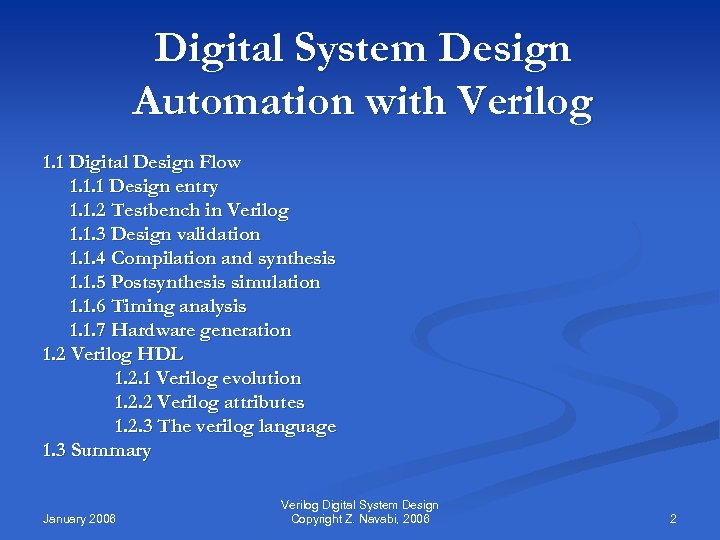 Digital System Design Automation with Verilog

1.1 Digital Design Flow
1.1.1 Design entry
1.1.2 Testbench in Verilog
1.1.3 Design validation
1.1.4 Compilation and synthesis
1.1.5 Postsynthesis simulation
1.1.6 Timing analysis
1.1.7 Hardware generation
1.2 Verilog HDL
1.2.1 Verilog evolution
1.2.2 Verilog attributes
1.2.3 The verilog language
1.3 Summary

January 2006

Verilog Digital System Design
Copyright Z. Navabi, 2006

2